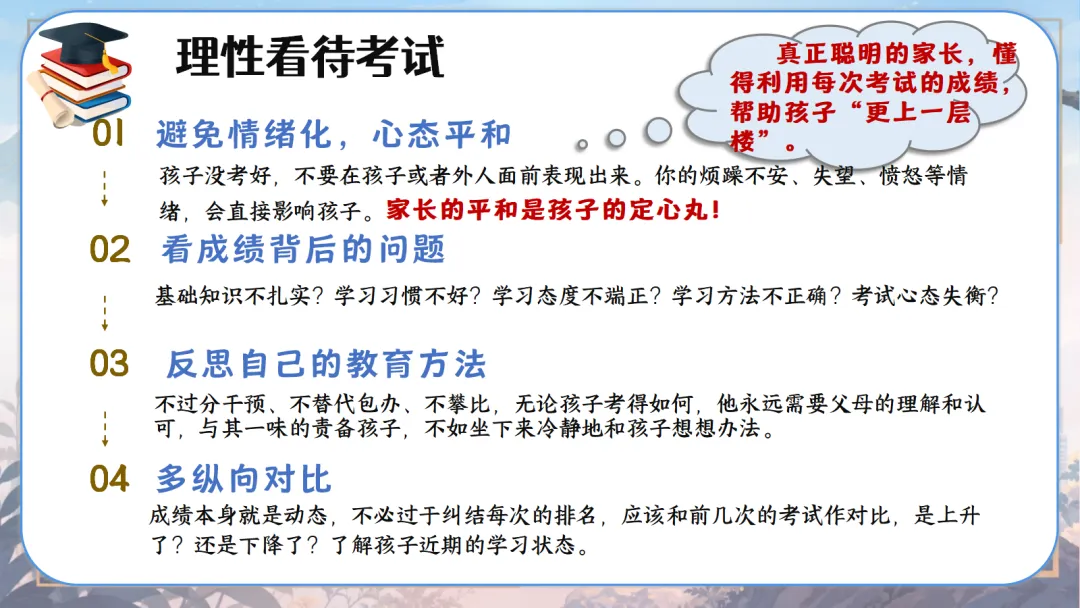 理性看待考试

真正聪明的家长，懂得利用每次考试的成绩，帮助孩子“更上一层楼”。

01 避免情绪化，心态平和

孩子没考好，不要在孩子或者外人面前表现出来。你的烦躁不安、失望、愤怒等情绪，会直接影响孩子。家长的平和是孩子的定心丸！

02 看成绩背后的问题

基础知识不扎实？学习习惯不好？学习态度不端正？学习方法不正确？考试心态失衡？

03 反思自己的教育方法

不过分干预、不替代包办、不攀比，无论孩子考得如何，他永远需要父母的理解和认可，与其一味的责备孩子，不如坐下来冷静地和孩子想想办法。

04 多纵向对比

成绩本身就是动态，不必过于纠结每次的排名，应该和前几次的考试作对比，是上升了？还是下降了？了解孩子近期的学习状态。